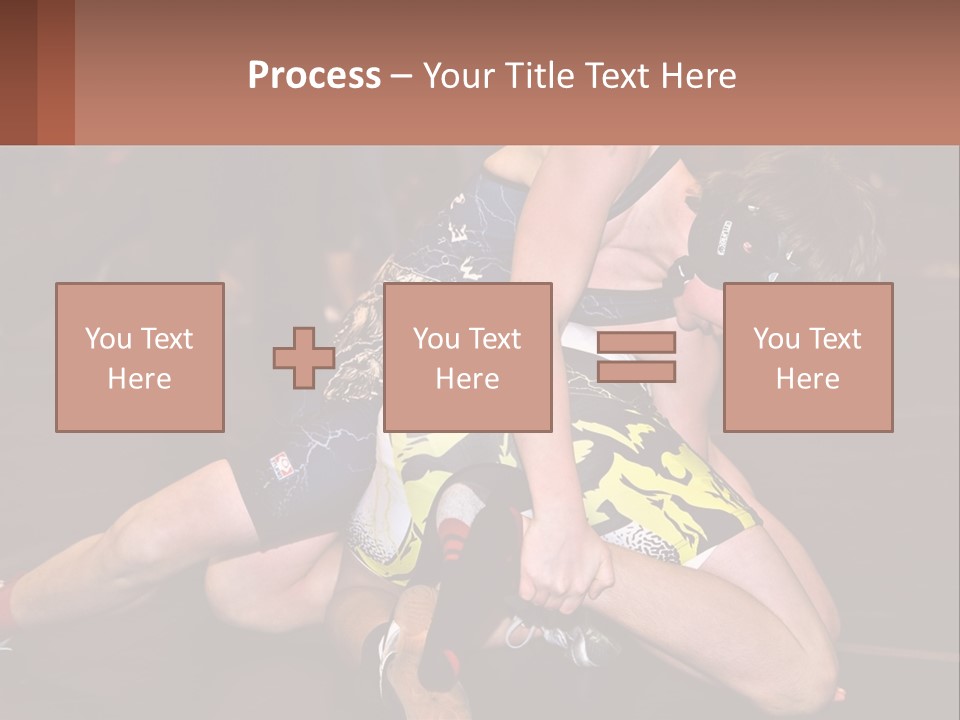 Process – Your Title Text Here

You Text Here

You Text Here

You Text Here